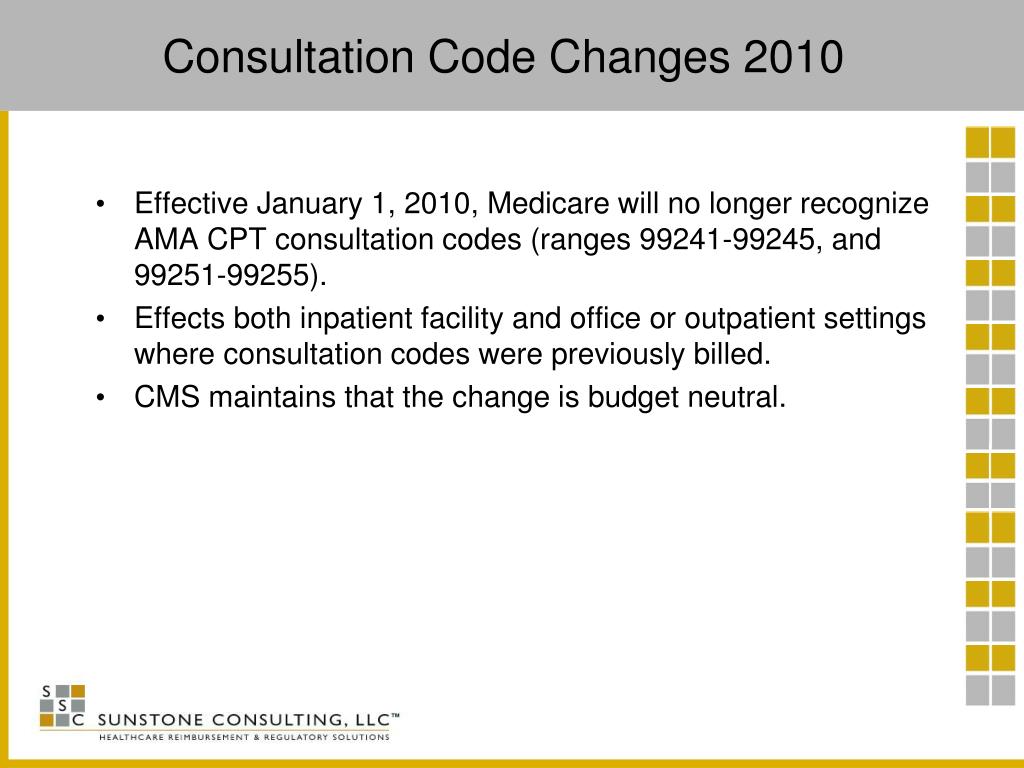 Consultation Code Changes 2010

• Effective January 1, 2010, Medicare will no longer recognize AMA CPT consultation codes (ranges 99241-99245, and 99251-99255).
• Effects both inpatient facility and office or outpatient settings where consultation codes were previously billed.
• CMS maintains that the change is budget neutral.

S S C SUNSTONE CONSULTING, LLC™
HEALTHCARE REIMBURSEMENT & REGULATORY SOLUTIONS